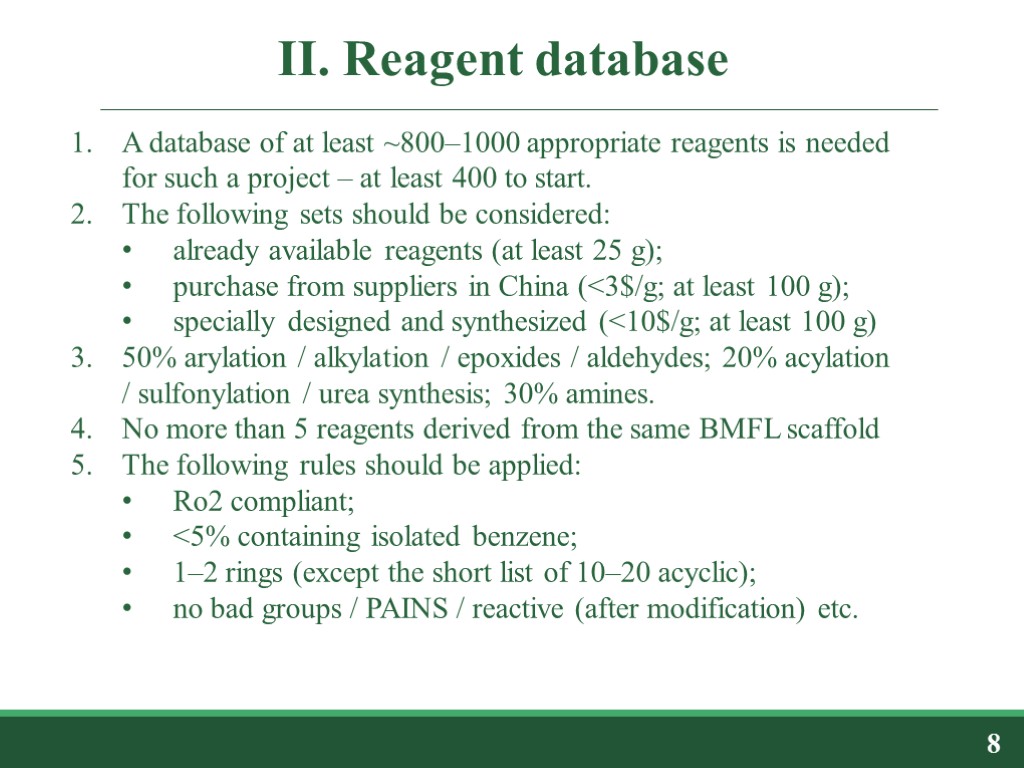 II. Reagent database

1. A database of at least ~800–1000 appropriate reagents is needed for such a project – at least 400 to start.
2. The following sets should be considered:
• already available reagents (at least 25 g);
• purchase from suppliers in China (<3$/g; at least 100 g);
• specially designed and synthesized (<10$/g; at least 100 g)
3. 50% arylation / alkylation / epoxides / aldehydes; 20% acylation / sulfonylation / urea synthesis; 30% amines.
4. No more than 5 reagents derived from the same BMFL scaffold
5. The following rules should be applied:
• Ro2 compliant;
• <5% containing isolated benzene;
• 1–2 rings (except the short list of 10–20 acyclic);
• no bad groups / PAINS / reactive (after modification) etc.

8